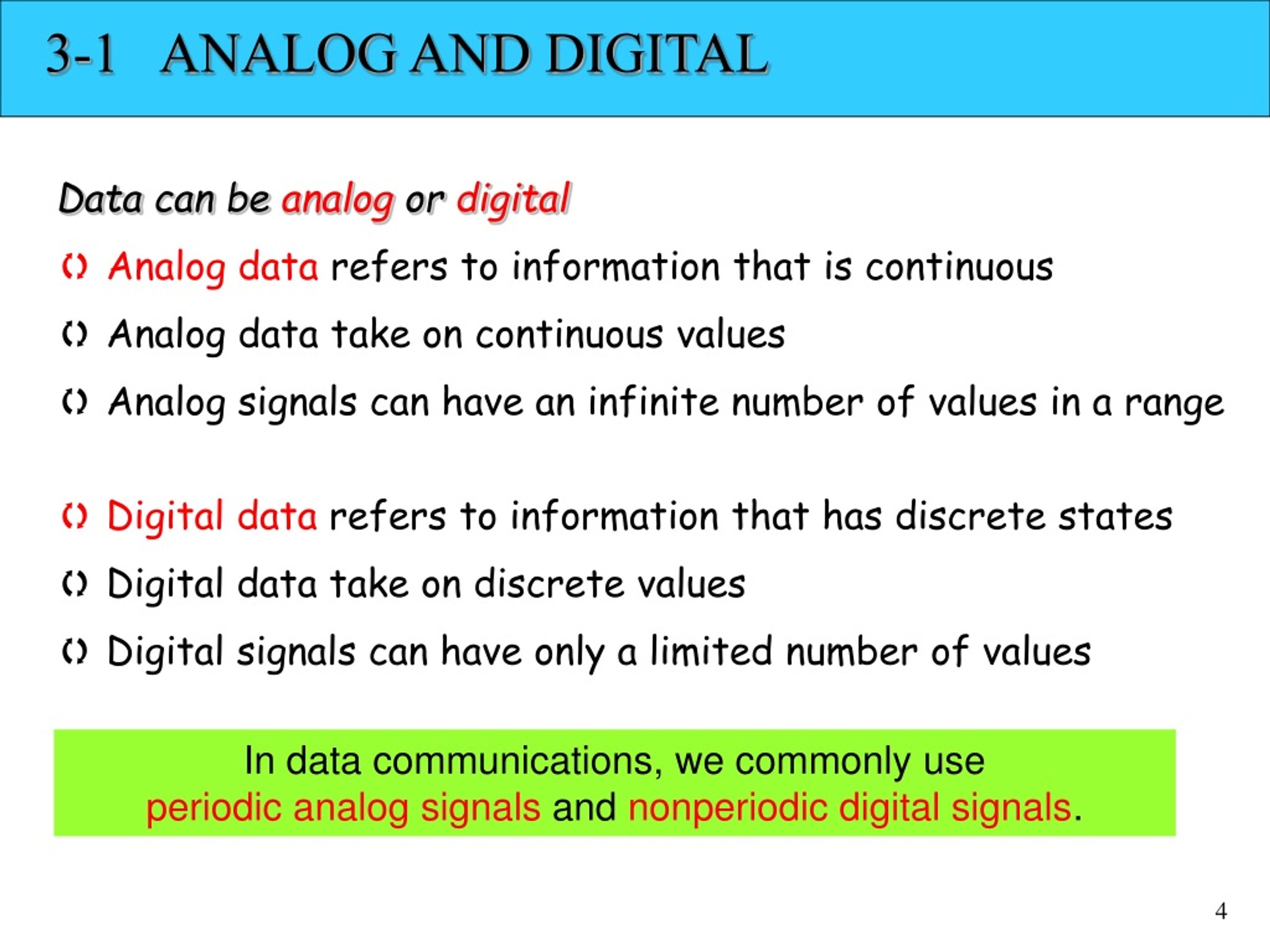 3-1 ANALOG AND DIGITAL

Data can be analog or digital

Analog data refers to information that is continuous

Analog data take on continuous values

Analog signals can have an infinite number of values in a range

Digital data refers to information that has discrete states

Digital data take on discrete values

Digital signals can have only a limited number of values

In data communications, we commonly use periodic analog signals and nonperiodic digital signals.

4